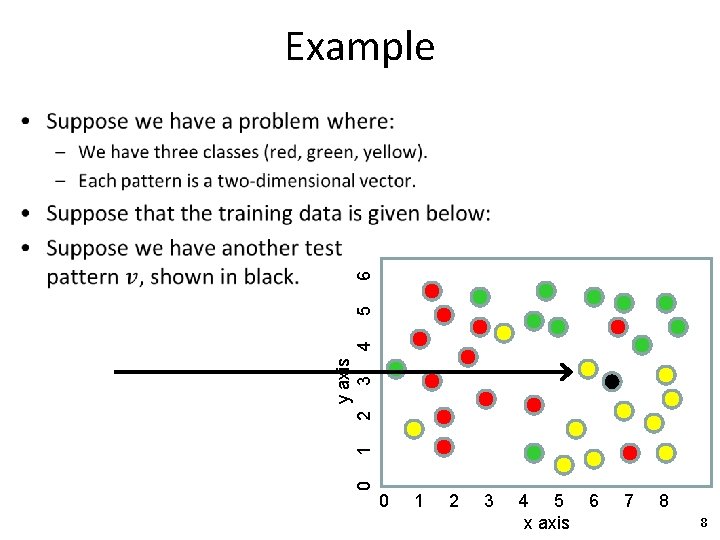 Example

• Suppose we have a problem where:
  – We have three classes (red, green, yellow).
  – Each pattern is a two-dimensional vector.
• Suppose that the training data is given below:
• Suppose we have another test pattern $v$, shown in black.

y axis
0 1 2 3 4 5 6
0 1 2 3 4 5 6 7 8
x axis

8